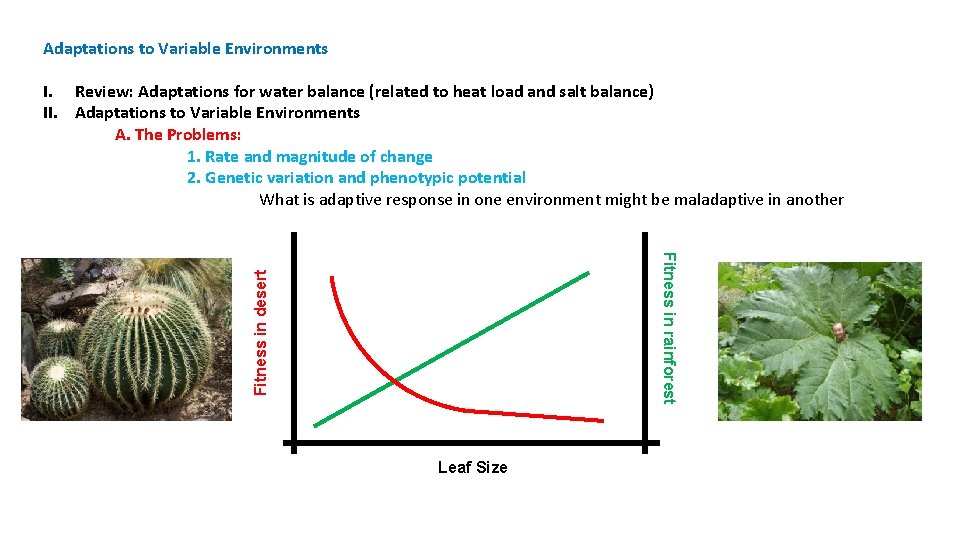 Adaptations to Variable Environments

I. Review: Adaptations for water balance (related to heat load and salt balance)
II. Adaptations to Variable Environments

A. The Problems:

1. Rate and magnitude of change
2. Genetic variation and phenotypic potential

What is adaptive response in one environment might be maladaptive in another

Fitness in desert

Fitness in rainforest

Leaf Size